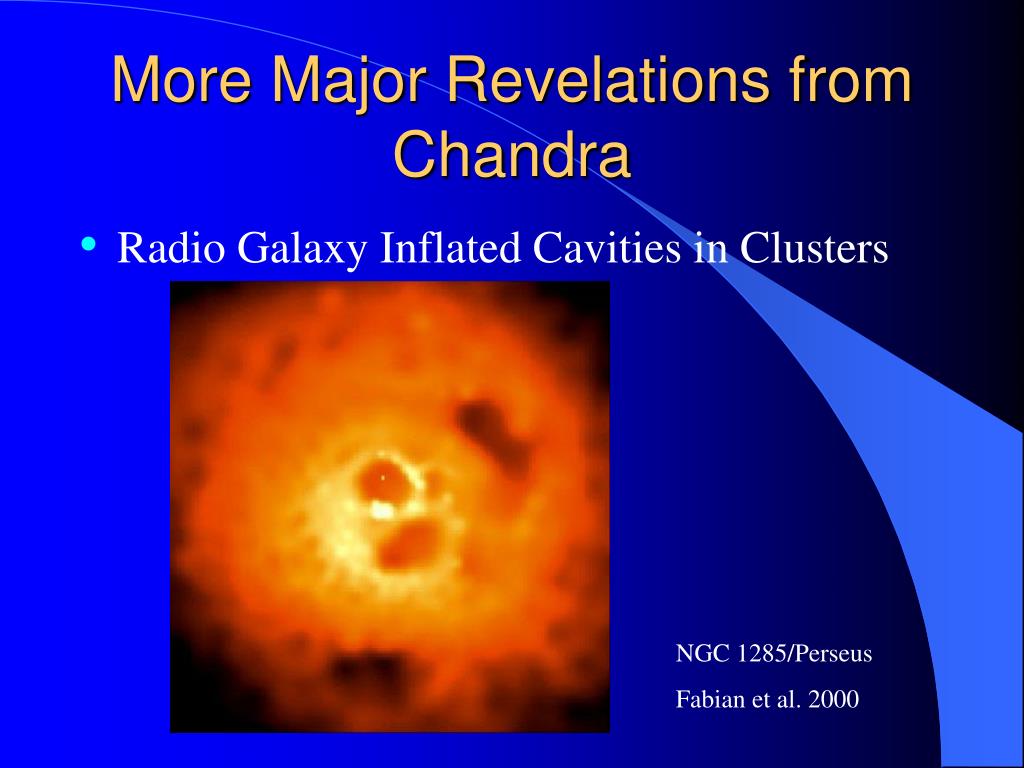 More Major Revelations from Chandra

• Radio Galaxy Inflated Cavities in Clusters

NGC 1285/Perseus

Fabian et al. 2000